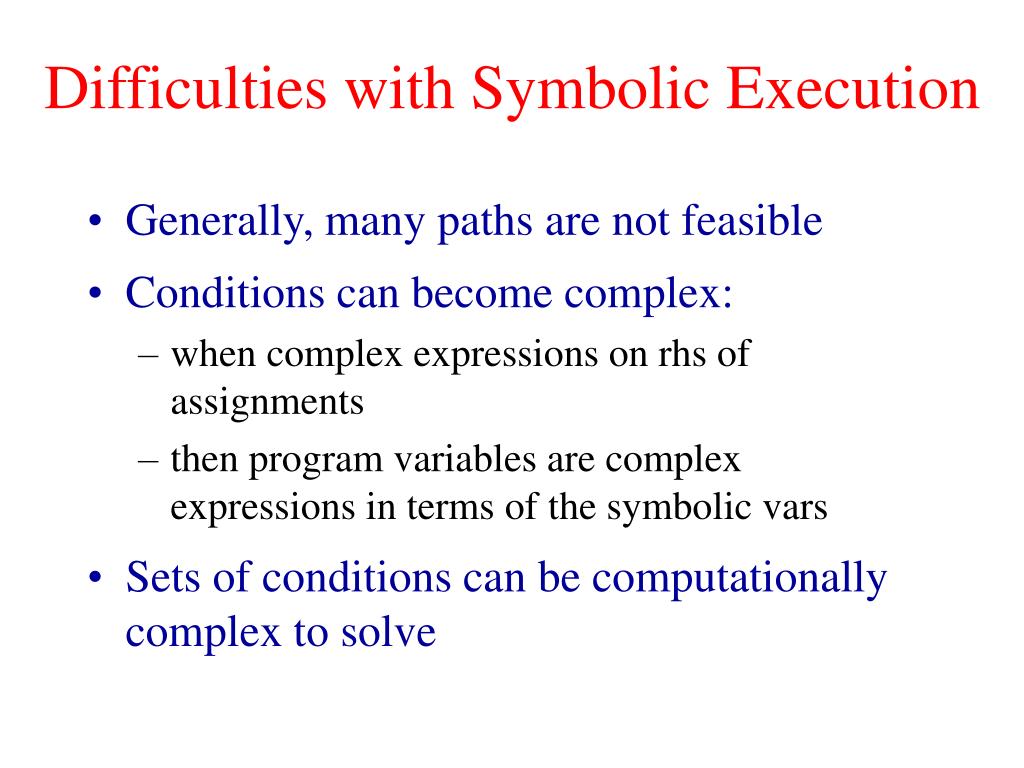 Difficulties with Symbolic Execution

• Generally, many paths are not feasible
• Conditions can become complex:
  – when complex expressions on rhs of assignments
  – then program variables are complex expressions in terms of the symbolic vars
• Sets of conditions can be computationally complex to solve